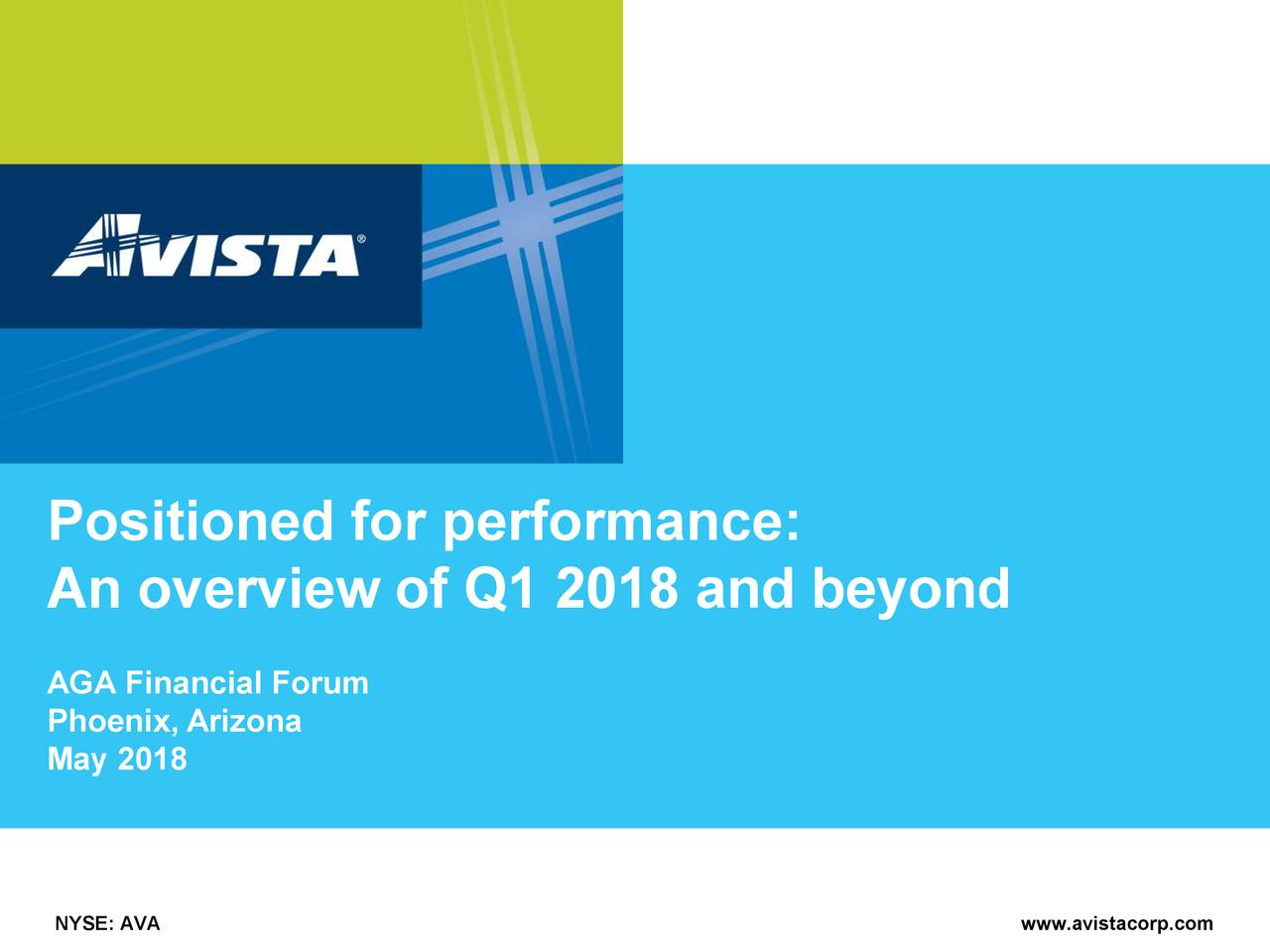 AVISTA®

Positioned for performance:
An overview of Q1 2018 and beyond

AGA Financial Forum
Phoenix, Arizona
May 2018

NYSE: AVA

www.avistacorp.com